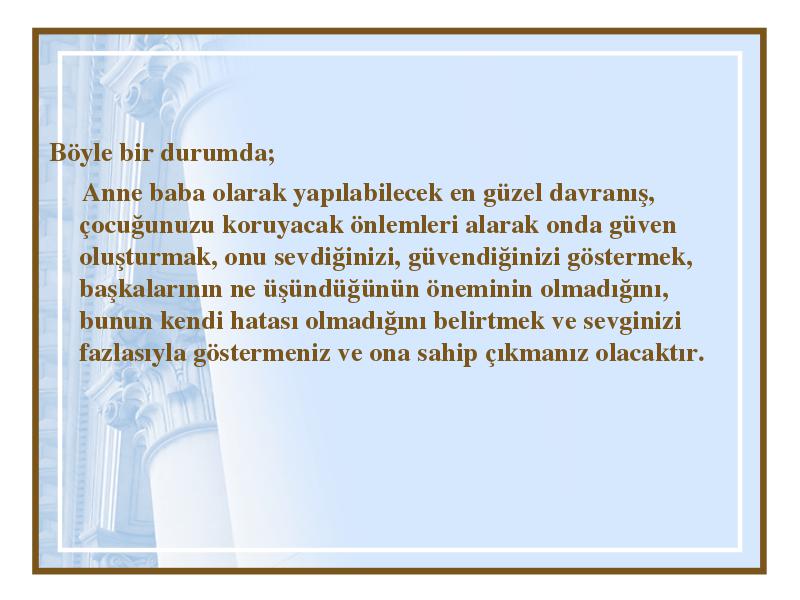 Böyle bir durumda;

Anne baba olarak yapılabilecek en güzel davranış, çocuğunuzu koruyacak önlemleri alarak onda güven oluşturmak, onu sevdiğinizi, güvendiğinizi göstermek, başkalarının ne üşündüğünün öneminin olmadığını, bunun kendi hatası olmadığını belirtmek ve sevginizi fazlasıyla göstermeniz ve ona sahip çıkmanız olacaktır.